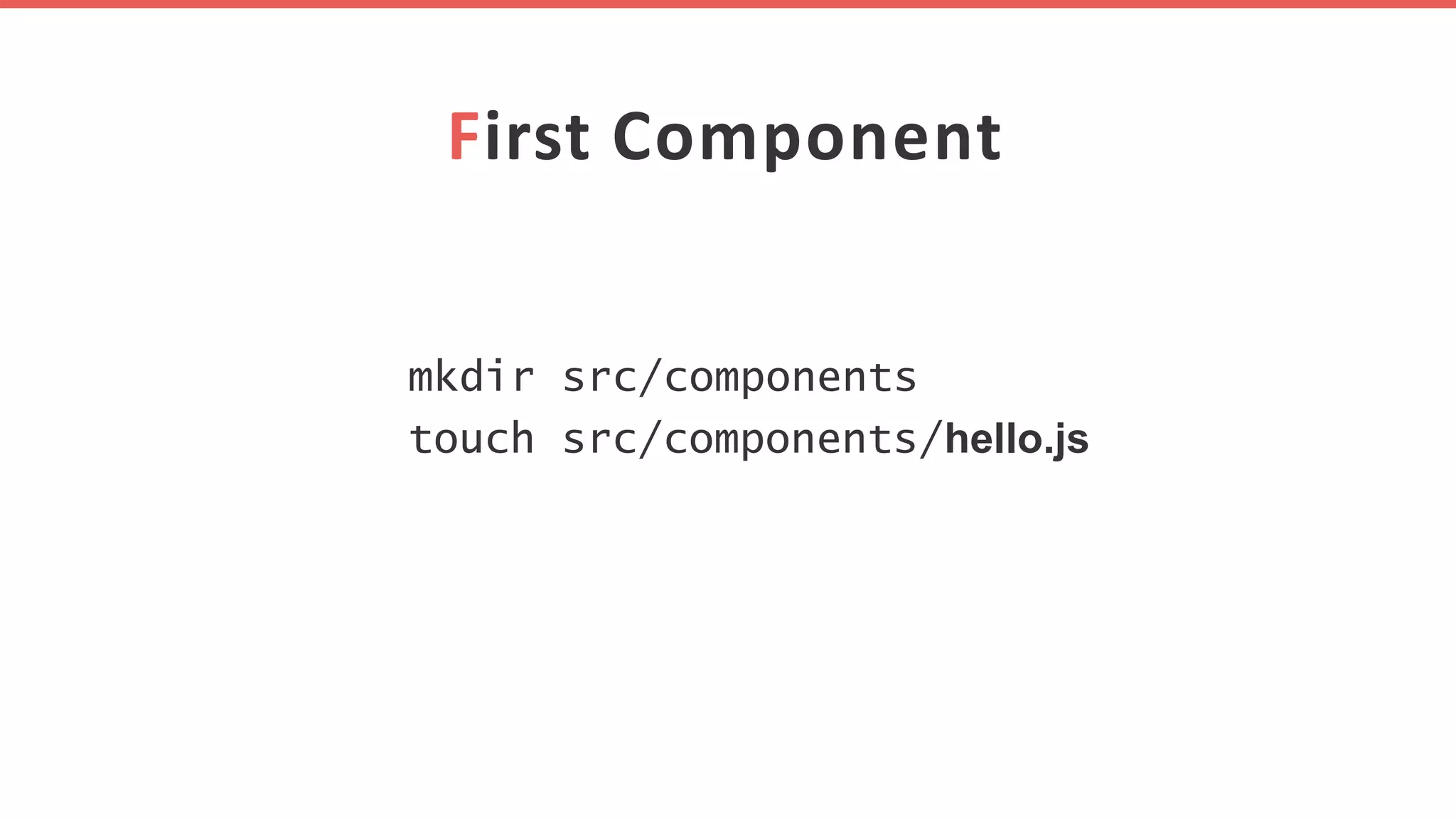 First Component

mkdir src/components
touch src/components/hello.js